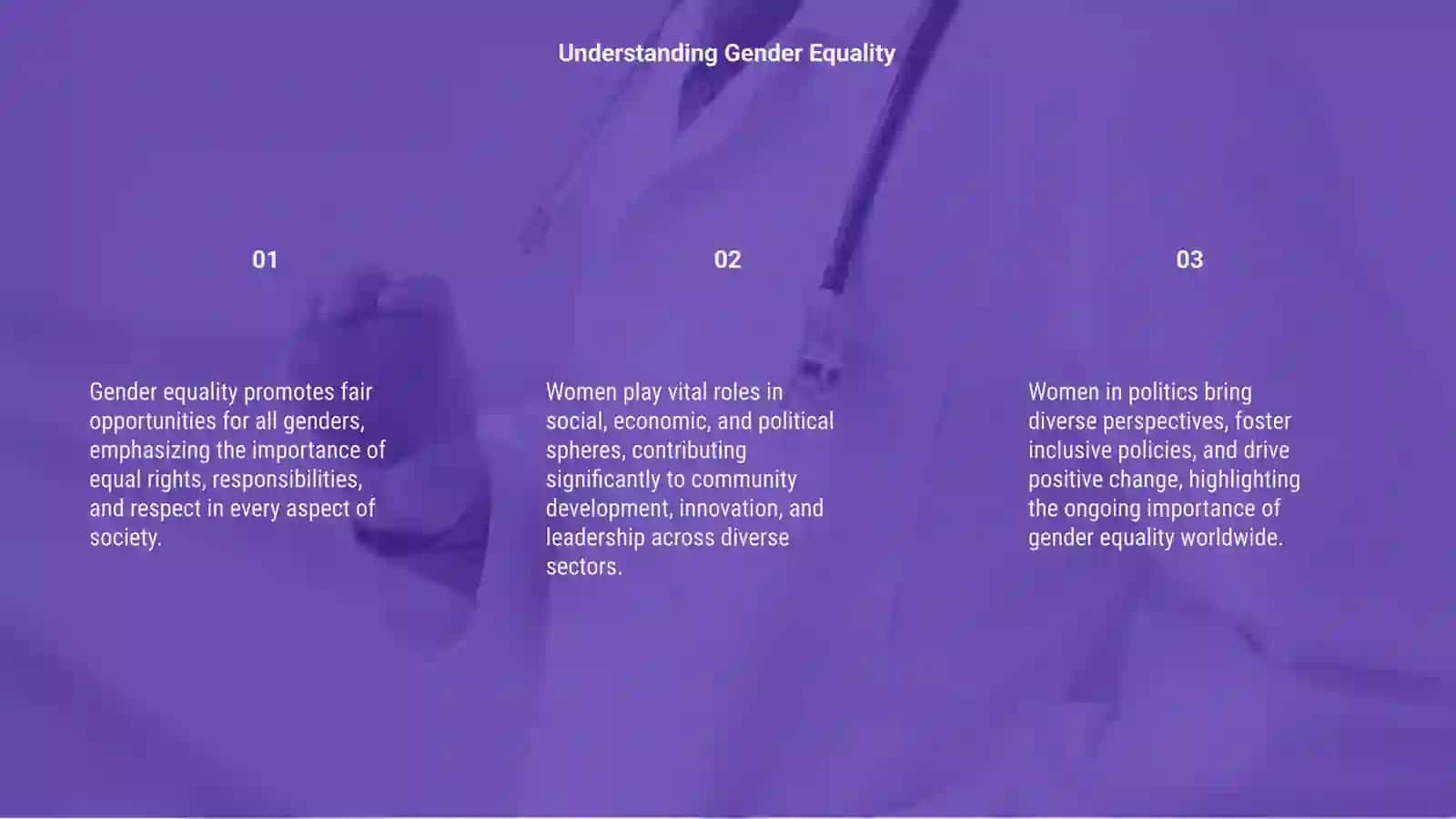 Understanding Gender Equality

01

Gender equality promotes fair opportunities for all genders, emphasizing the importance of equal rights, responsibilities, and respect in every aspect of society.

02

Women play vital roles in social, economic, and political spheres, contributing significantly to community development, innovation, and leadership across diverse sectors.

03

Women in politics bring diverse perspectives, foster inclusive policies, and drive positive change, highlighting the ongoing importance of gender equality worldwide.